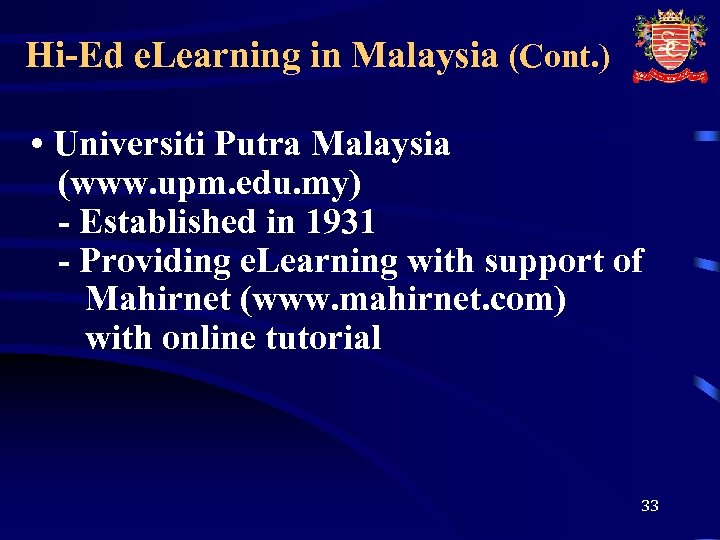 Hi-Ed eLearning in Malaysia (Cont.)

• Universiti Putra Malaysia (www.upm.edu.my)
- Established in 1931
- Providing eLearning with support of Mahirnet (www.mahirnet.com) with online tutorial

33